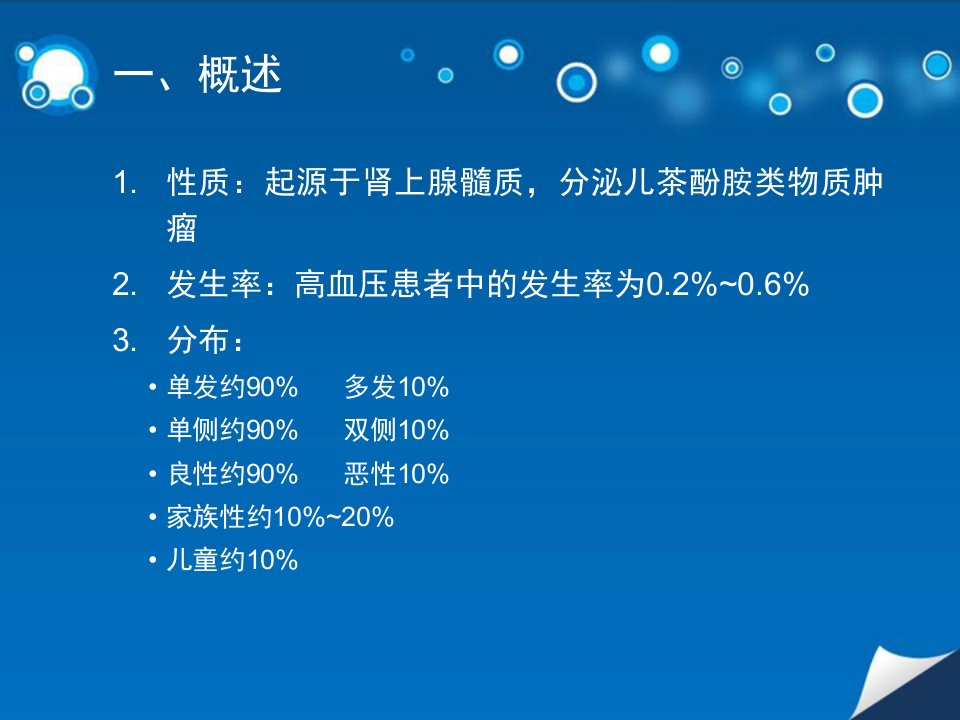 一、概述

1. 性质：起源于肾上腺髓质，分泌儿茶酚胺类物质肿瘤

2. 发生率：高血压患者中的发生率为0.2%~0.6%

3. 分布：

• 单发约90%　　多发10%
• 单侧约90%　　双侧10%
• 良性约90%　　恶性10%
• 家族性约10%~20%
• 儿童约10%